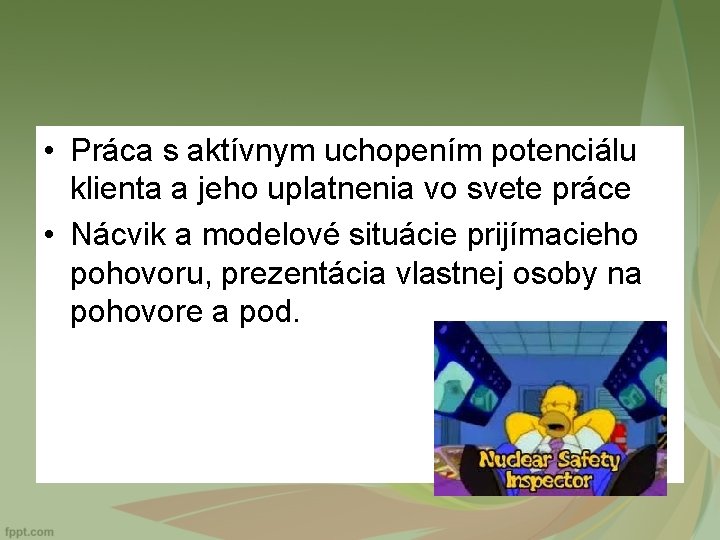 • Práca s aktívnym uchopením potenciálu klienta a jeho uplatnenia vo svete práce
• Nácvik a modelové situácie prijímacieho pohovoru, prezentácia vlastnej osoby na pohovore a pod.

Nuclear Safety Inspector

fppt.com